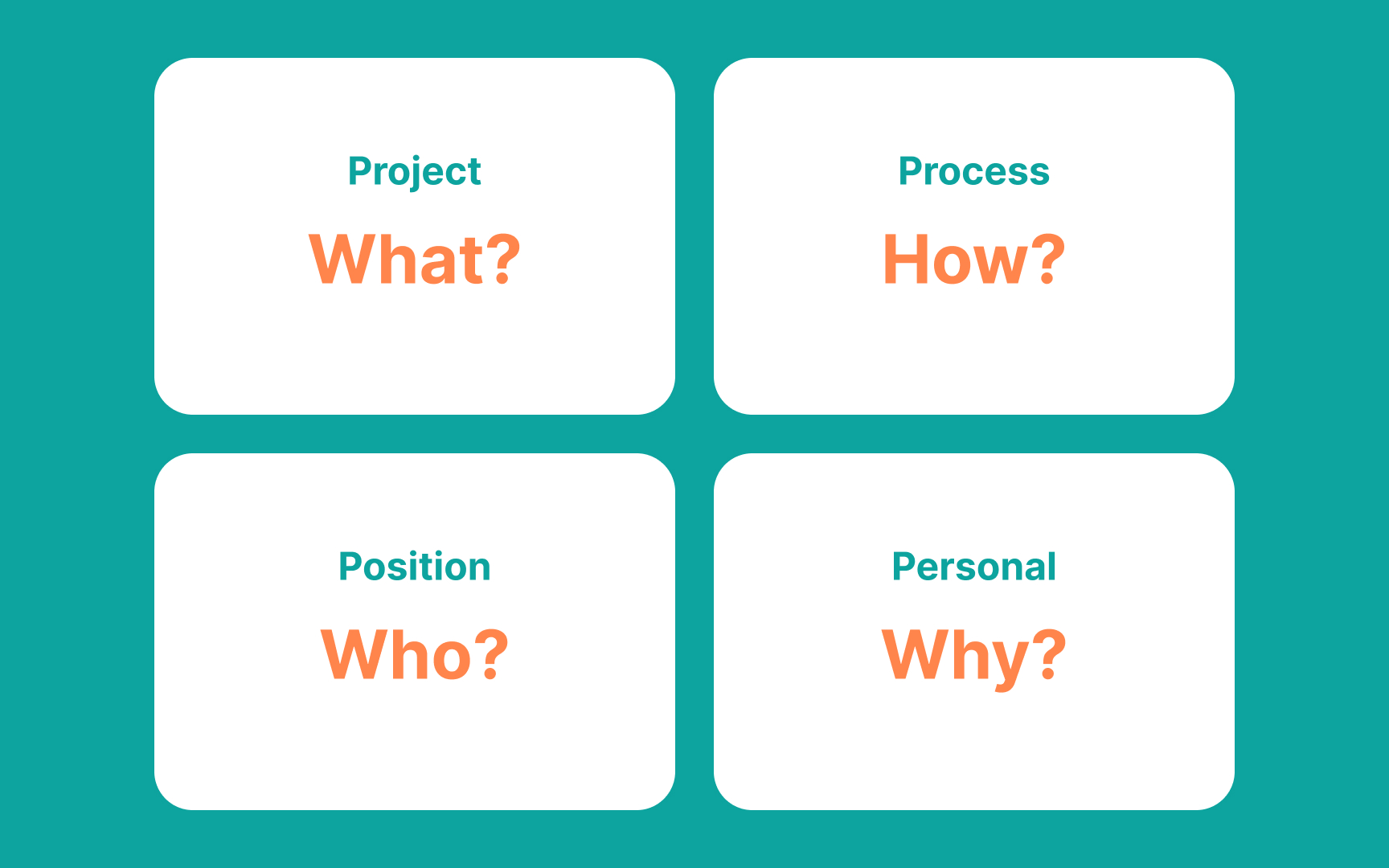 Project
What?

Process
How?

Position
Who?

Personal
Why?